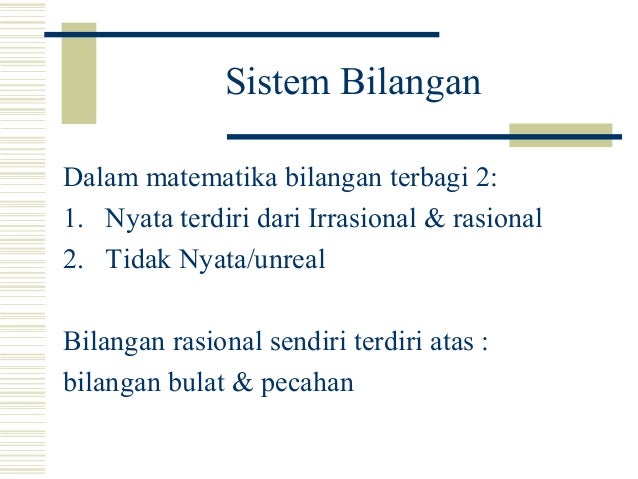 Sistem Bilangan

Dalam matematika bilangan terbagi 2:
1. Nyata terdiri dari Irrasional & rasional
2. Tidak Nyata/unreal

Bilangan rasional sendiri terdiri atas :
bilangan bulat & pecahan